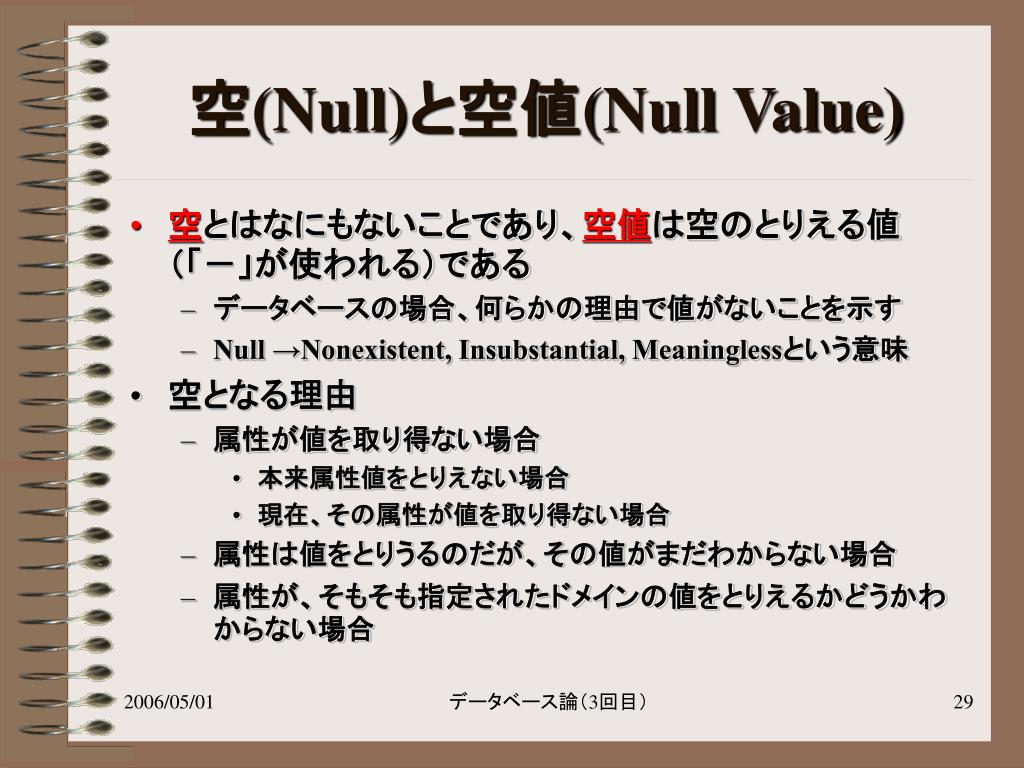 空(Null)と空値(Null Value)

• 空とはなにもないことであり、空値は空のとりえる値（「－」が使われる）である
  – データベースの場合、何らかの理由で値がないことを示す
  – Null →Nonexistent, Insubstantial, Meaninglessという意味
• 空となる理由
  – 属性が値を取り得ない場合
    • 本来属性値をとりえない場合
    • 現在、その属性が値を取り得ない場合
  – 属性は値をとりうるのだが、その値がまだわからない場合
  – 属性が、そもそも指定されたドメインの値をとりえるかどうかわからない場合

2006/05/01 データベース論（3回目） 29